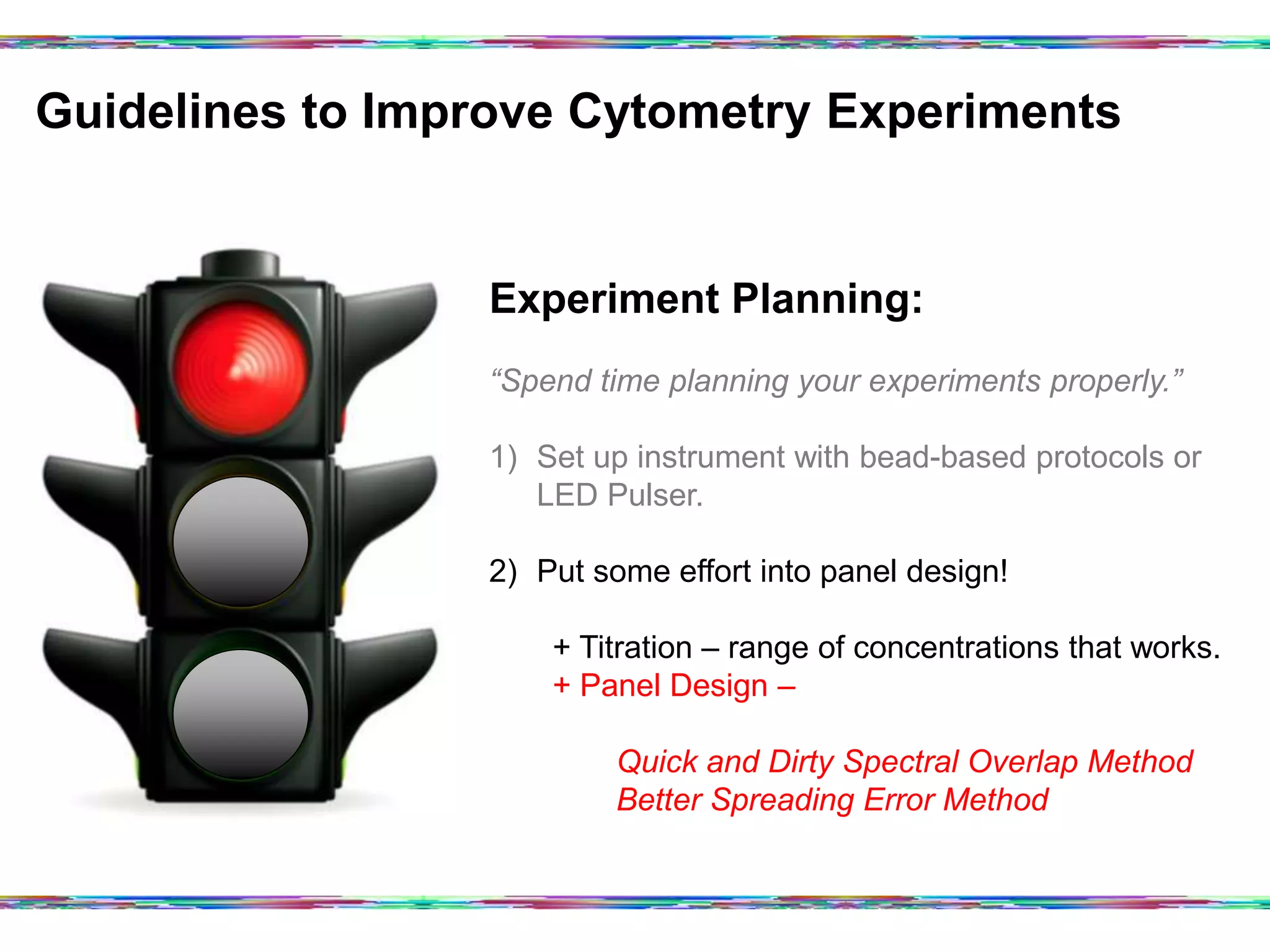 Guidelines to Improve Cytometry Experiments

Experiment Planning:

“Spend time planning your experiments properly.”

1) Set up instrument with bead-based protocols or LED Pulser.

2) Put some effort into panel design!

+ Titration – range of concentrations that works.
+ Panel Design –

Quick and Dirty Spectral Overlap Method
Better Spreading Error Method